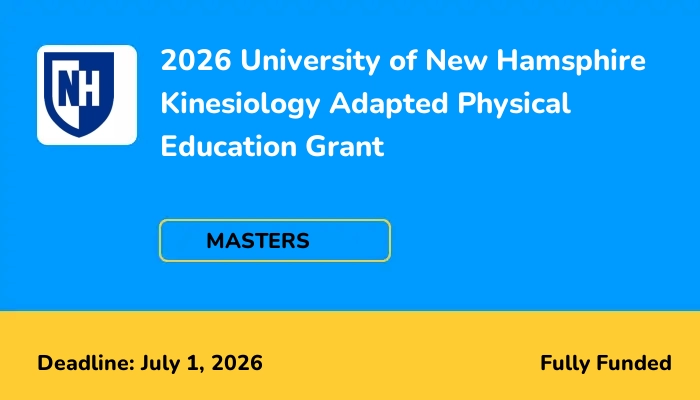 NH

2026 University of New Hamsphire Kinesiology Adapted Physical Education Grant

MASTERS

Deadline: July 1, 2026

Fully Funded